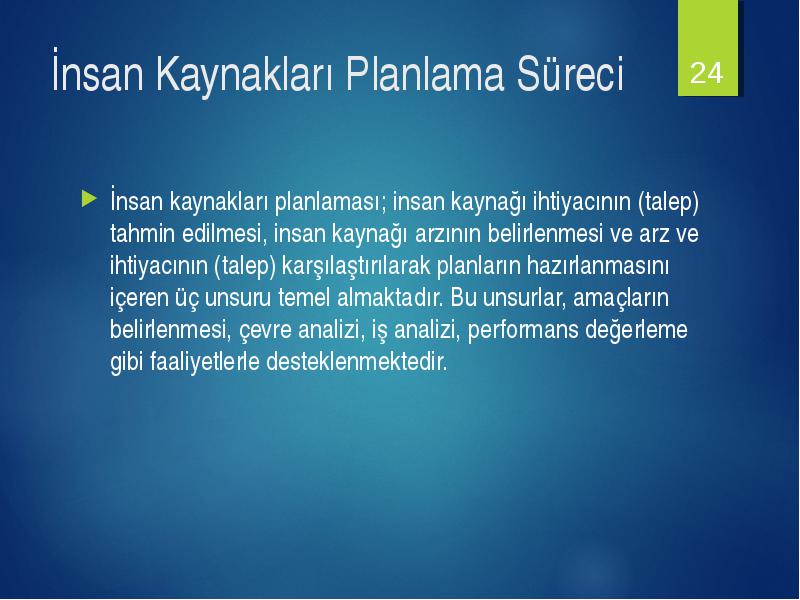 İnsan Kaynakları Planlama Süreci

24

İnsan kaynakları planlaması; insan kaynağı ihtiyacının (talep) tahmin edilmesi, insan kaynağı arzının belirlenmesi ve arz ve ihtiyacının (talep) karşılaştırılarak planların hazırlanmasını içeren üç unsuru temel almaktadır. Bu unsurlar, amaçların belirlenmesi, çevre analizi, iş analizi, performans değerleme gibi faaliyetlerle desteklenmektedir.